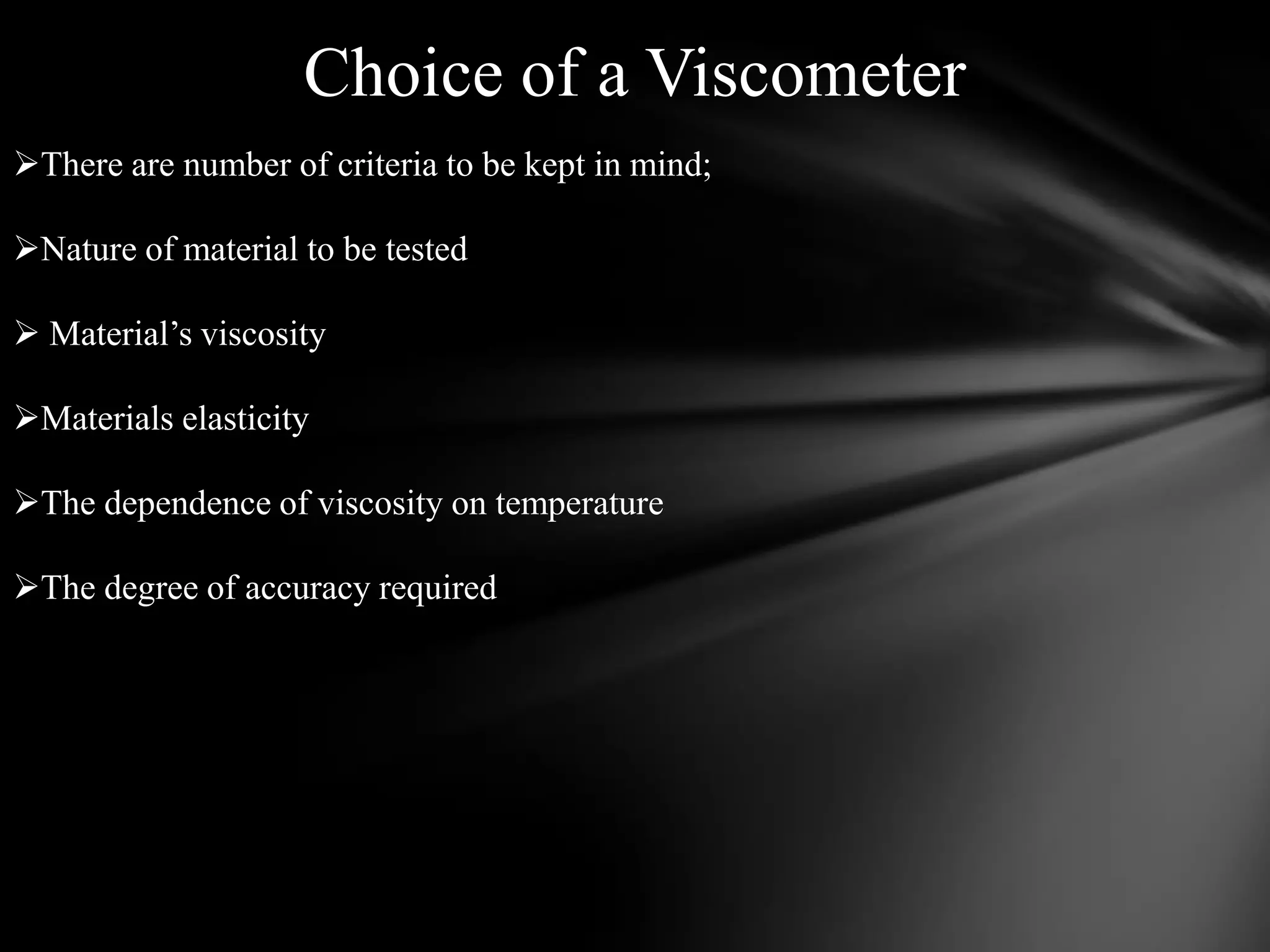 Choice of a Viscometer

➢There are number of criteria to be kept in mind;

➢Nature of material to be tested

➢ Material’s viscosity

➢Materials elasticity

➢The dependence of viscosity on temperature

➢The degree of accuracy required